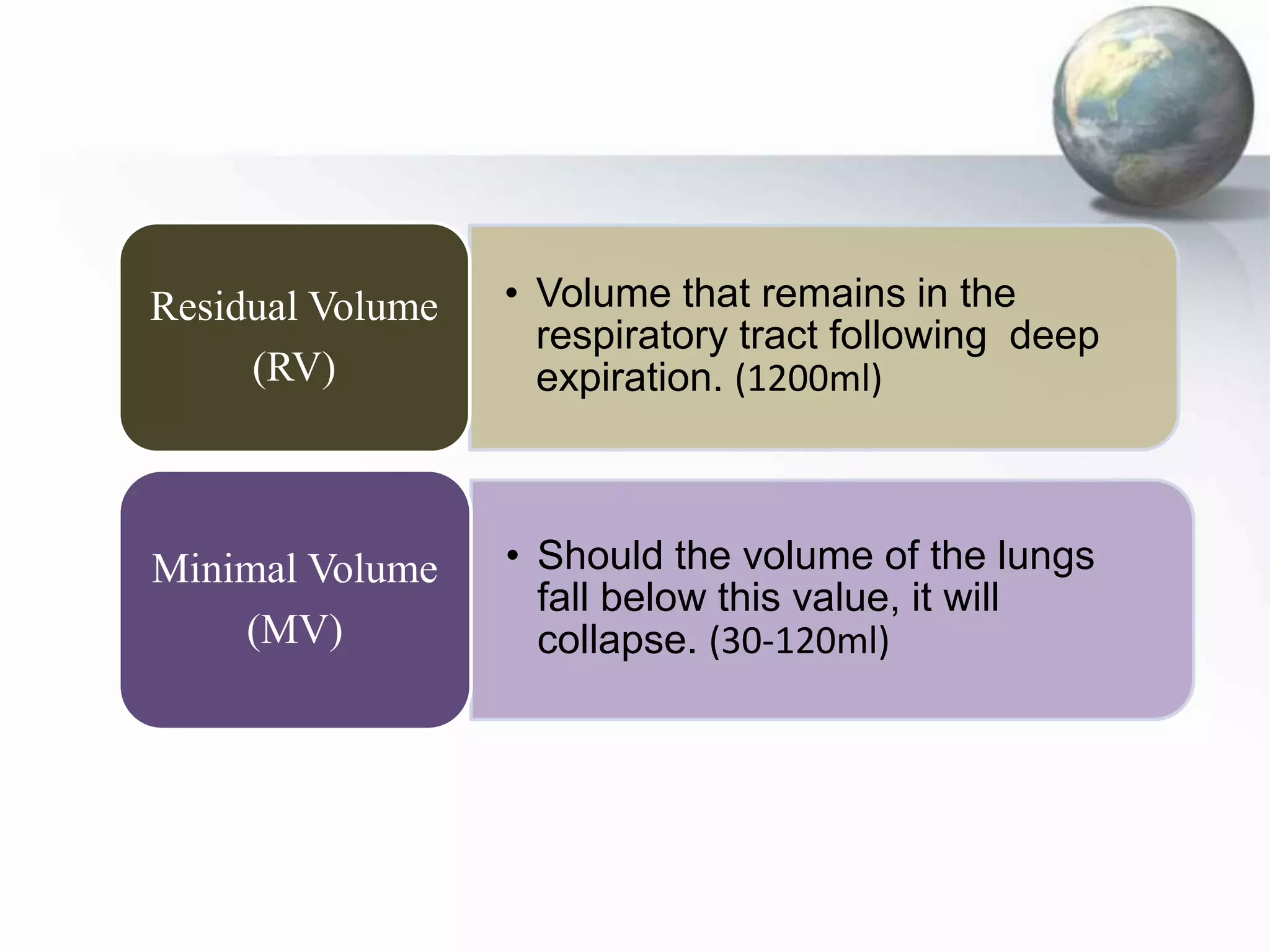 Residual Volume (RV)

• Volume that remains in the respiratory tract following deep expiration. (1200ml)

Minimal Volume (MV)

• Should the volume of the lungs fall below this value, it will collapse. (30-120ml)